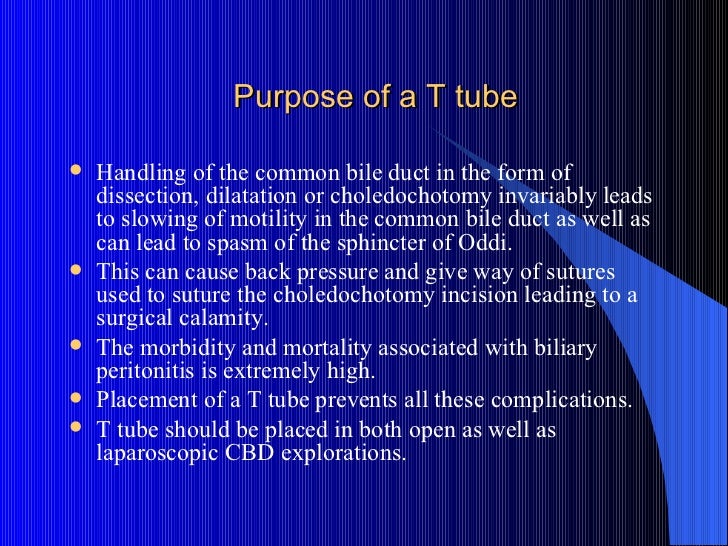 Purpose of a T tube

- Handling of the common bile duct in the form of dissection, dilatation or choledochotomy invariably leads to slowing of motility in the common bile duct as well as can lead to spasm of the sphincter of Oddi.
- This can cause back pressure and give way of sutures used to suture the choledochotomy incision leading to a surgical calamity.
- The morbidity and mortality associated with biliary peritonitis is extremely high.
- Placement of a T tube prevents all these complications.
- T tube should be placed in both open as well as laparoscopic CBD explorations.